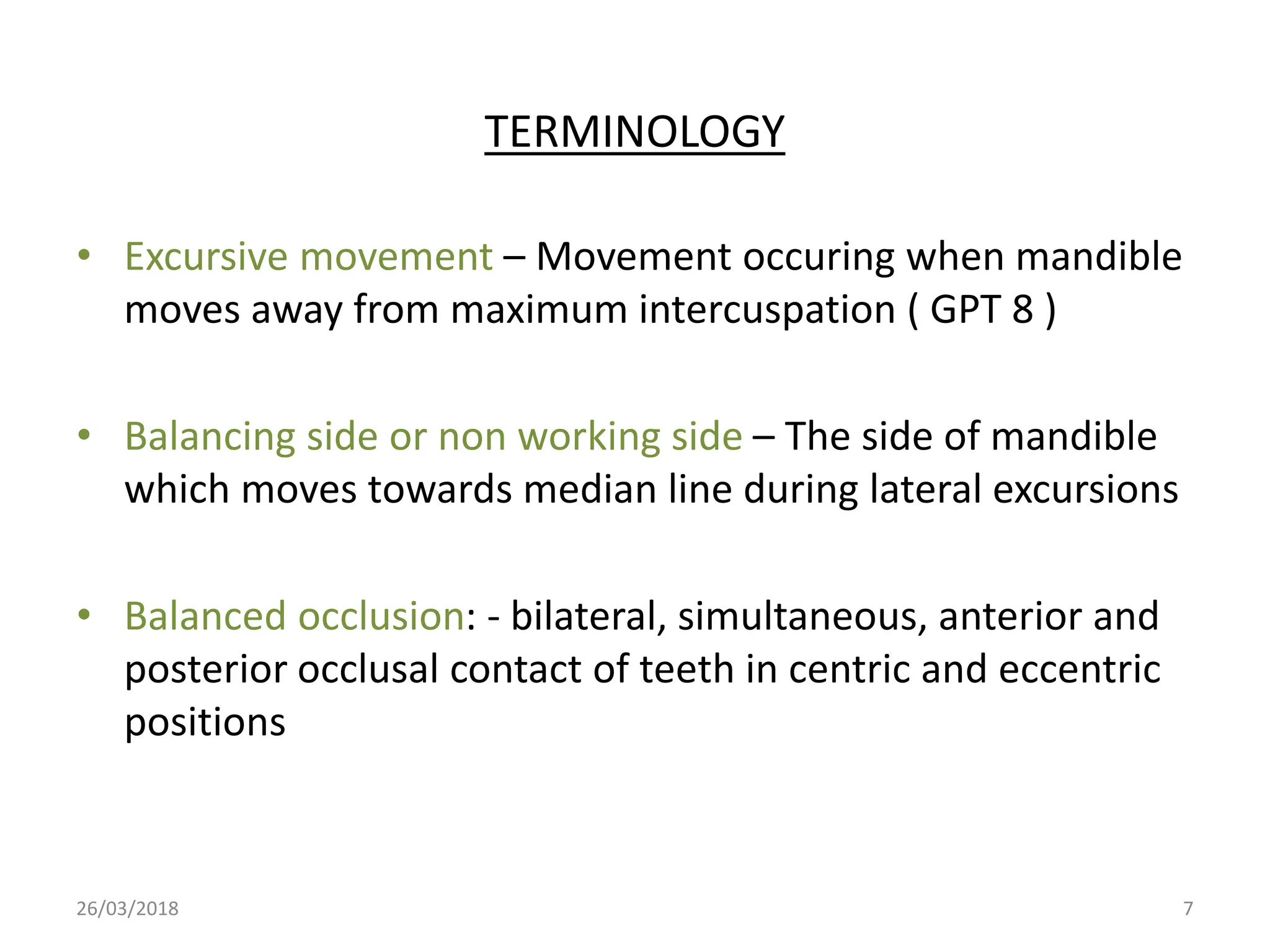 TERMINOLOGY

• Excursive movement – Movement occuring when mandible moves away from maximum intercuspation ( GPT 8 )

• Balancing side or non working side – The side of mandible which moves towards median line during lateral excursions

• Balanced occlusion: - bilateral, simultaneous, anterior and posterior occlusal contact of teeth in centric and eccentric positions

26/03/2018

7